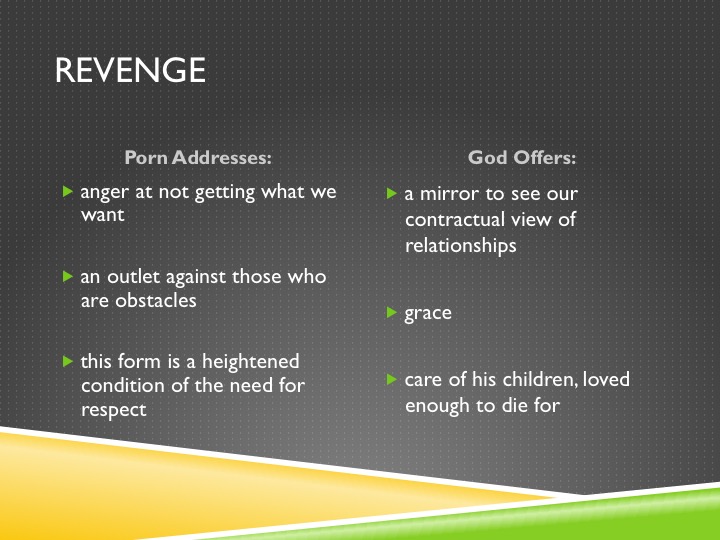 REVENGE

Porn Addresses:

anger at not getting what we want

an outlet against those who are obstacles

this form is a heightened condition of the need for respect

God Offers:

a mirror to see our contractual view of relationships

grace

care of his children, loved enough to die for